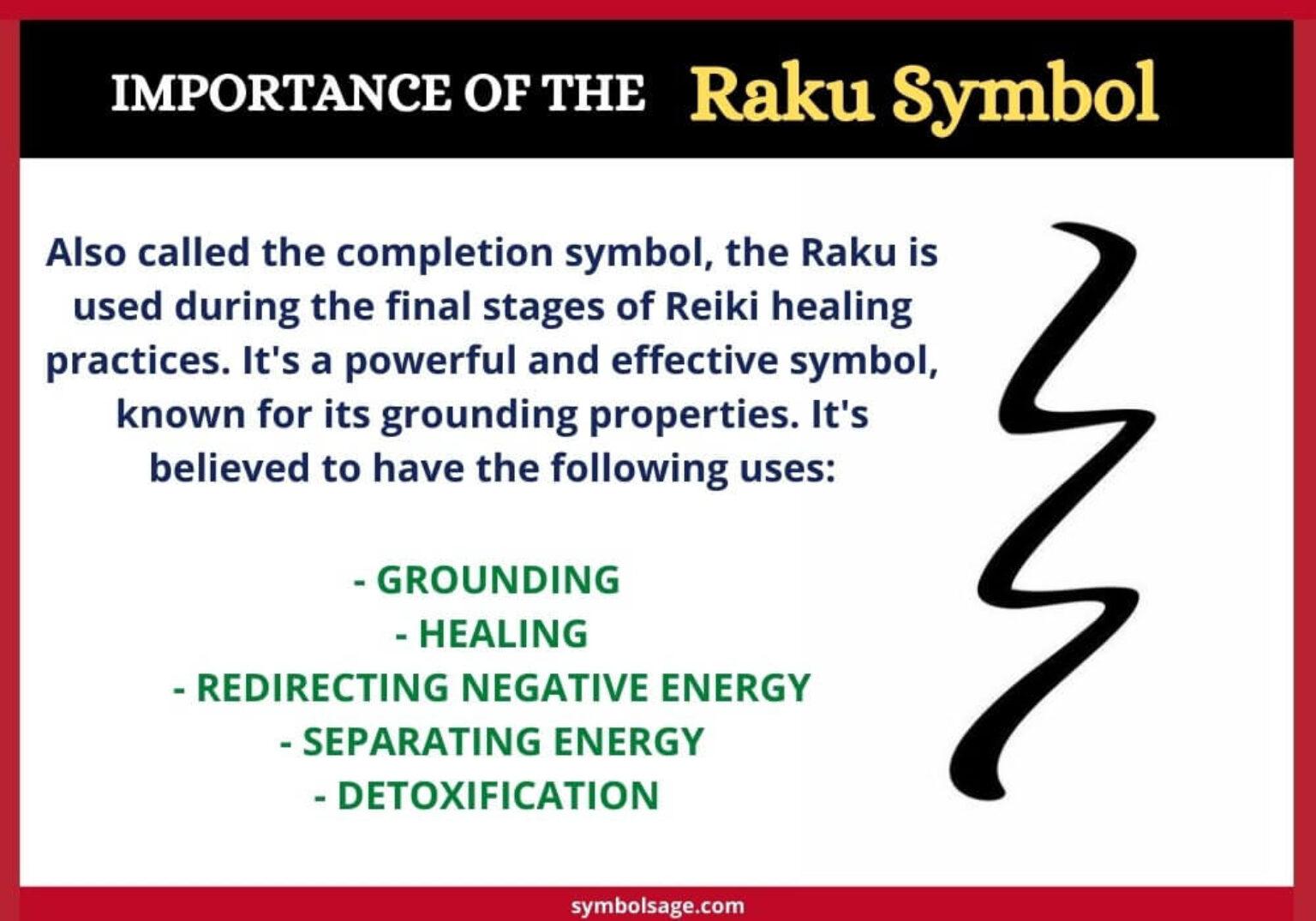 IMPORTANCE OF THE Raku Symbol

Also called the completion symbol, the Raku is used during the final stages of Reiki healing practices. It's a powerful and effective symbol, known for its grounding properties. It's believed to have the following uses:

- GROUNDING
- HEALING
- REDIRECTING NEGATIVE ENERGY
- SEPARATING ENERGY
- DETOXIFICATION

symbolsage.com